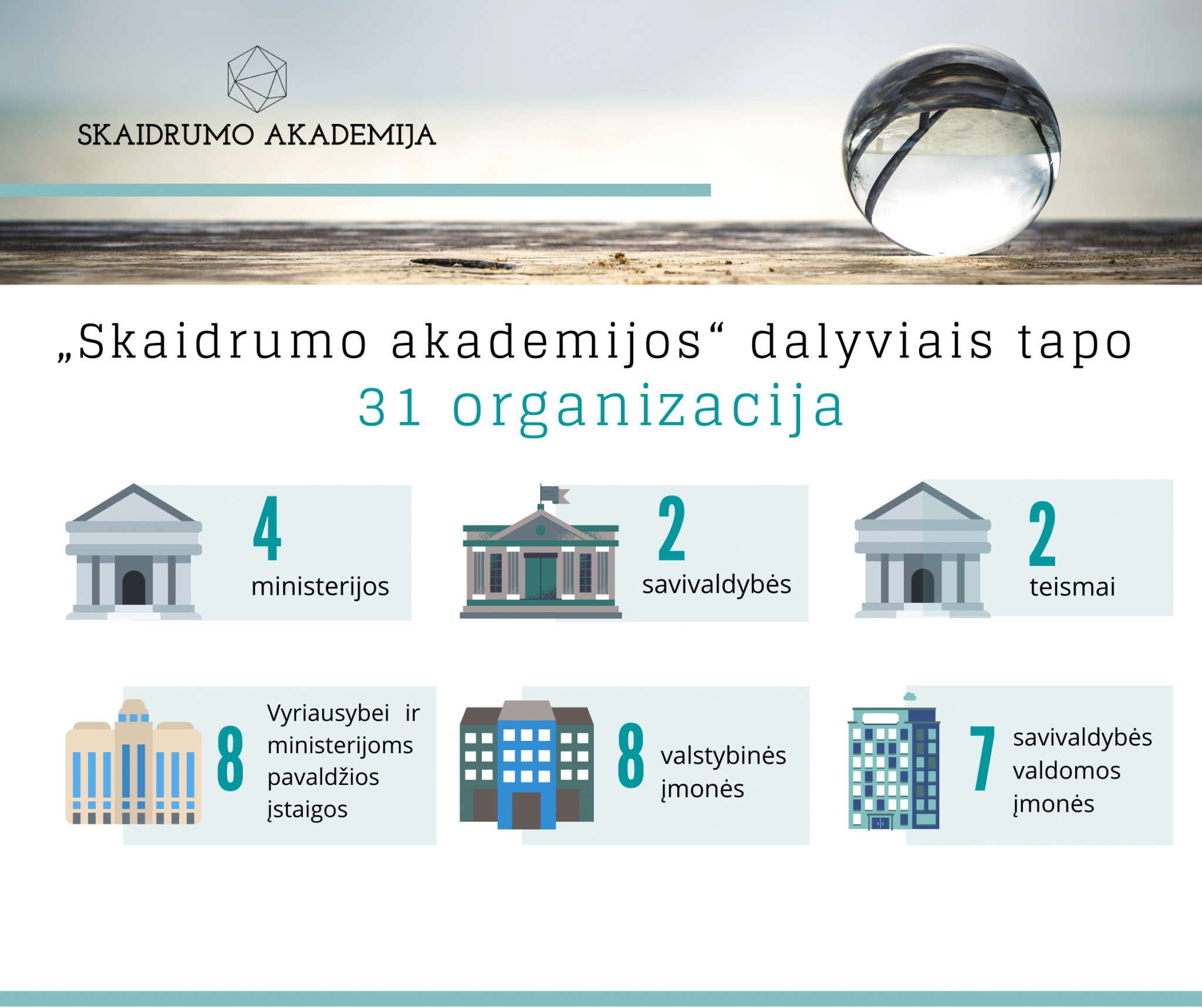 SKAIDRUMO AKADEMIJA

„Skaidrumo akademijos“ dalyviais tapo 31 organizacija

4 ministerijos

2 savivaldybės

2 teismai

8 Vyriausybei ir ministerijoms pavaldžios įstaigos

8 valstybinės įmonės

7 savivaldybės valdomos įmonės